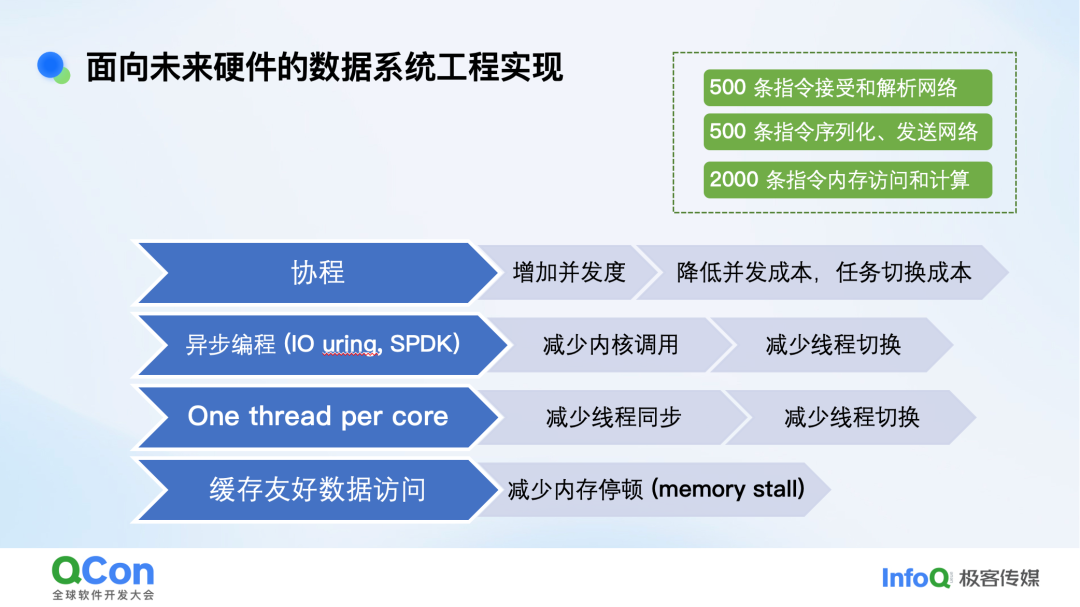 面向未来硬件的数据系统工程实现

500 条指令接受和解析网络

500 条指令序列化、发送网络

2000 条指令内存访问和计算

协程

增加并发度

降低并发成本，任务切换成本

异步编程 (IO uring, SPDK)

减少内核调用

减少线程切换

One thread per core

减少线程同步

减少线程切换

缓存友好数据访问

减少内存停顿 (memory stall)

QCon
全球软件开发大会

InfoQ 极客传媒